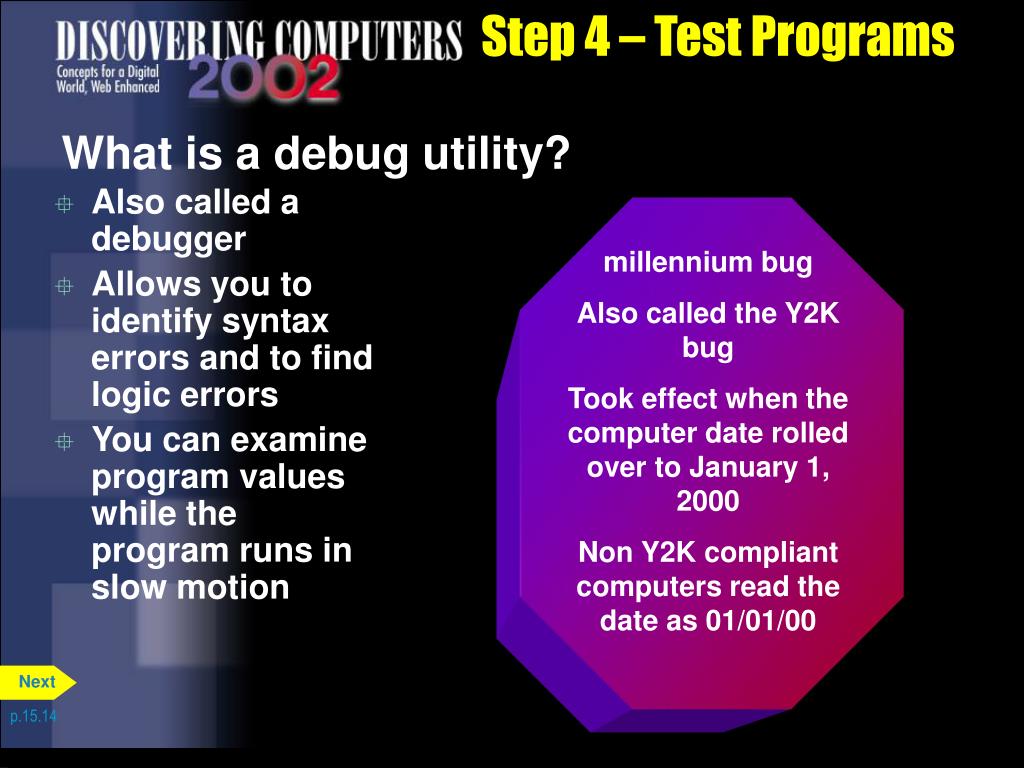 DISCOVERING COMPUTERS
Concepts for a Digital World, Web Enhanced
2002

Step 4 – Test Programs

What is a debug utility?

Also called a debugger

Allows you to identify syntax errors and to find logic errors

You can examine program values while the program runs in slow motion

millennium bug

Also called the Y2K bug

Took effect when the computer date rolled over to January 1, 2000

Non Y2K compliant computers read the date as 01/01/00

Next

p.15.14